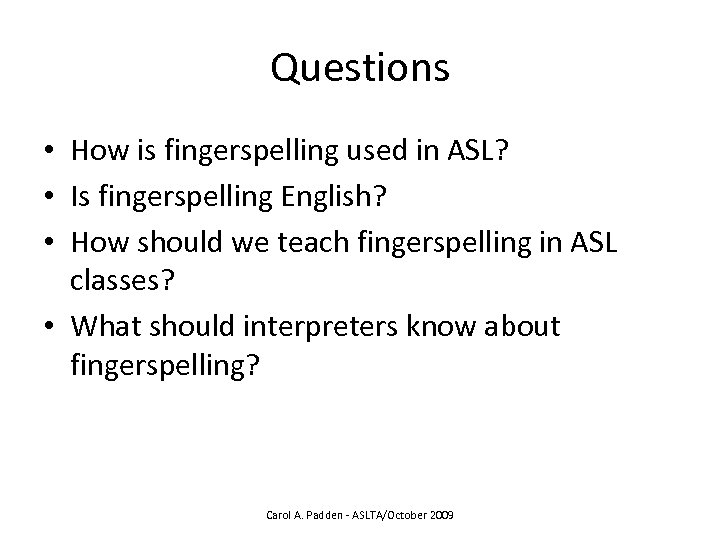 Questions

• How is fingerspelling used in ASL?
• Is fingerspelling English?
• How should we teach fingerspelling in ASL classes?
• What should interpreters know about fingerspelling?

Carol A. Padden - ASLTA/October 2009